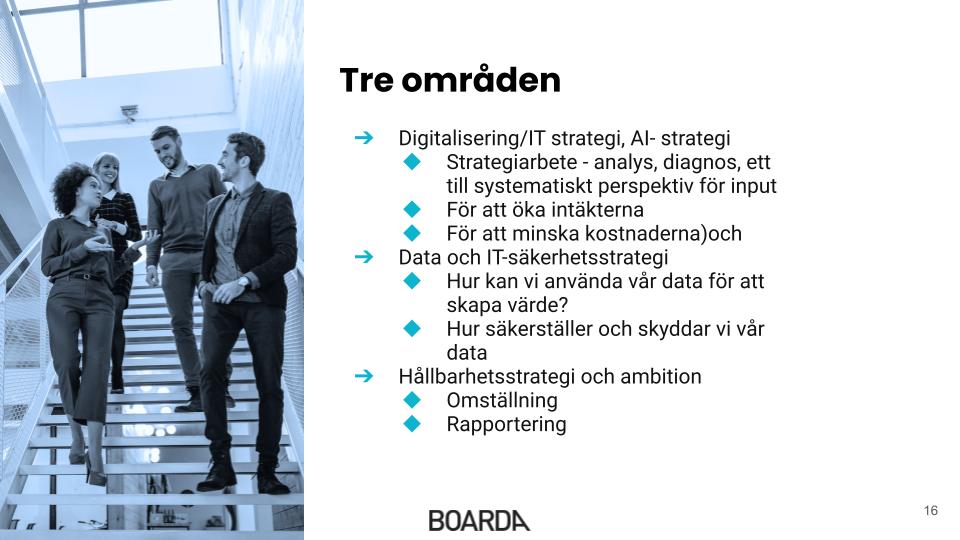 Tre områden

➔ Digitalisering/IT strategi, AI- strategi
◆ Strategiarbete - analys, diagnos, ett till systematiskt perspektiv för input
◆ För att öka intäkterna
◆ För att minska kostnaderna)och
➔ Data och IT-säkerhetsstrategi
◆ Hur kan vi använda vår data för att skapa värde?
◆ Hur säkerställer och skyddar vi vår data
➔ Hållbarhetsstrategi och ambition
◆ Omställning
◆ Rapportering

BOARDA

16